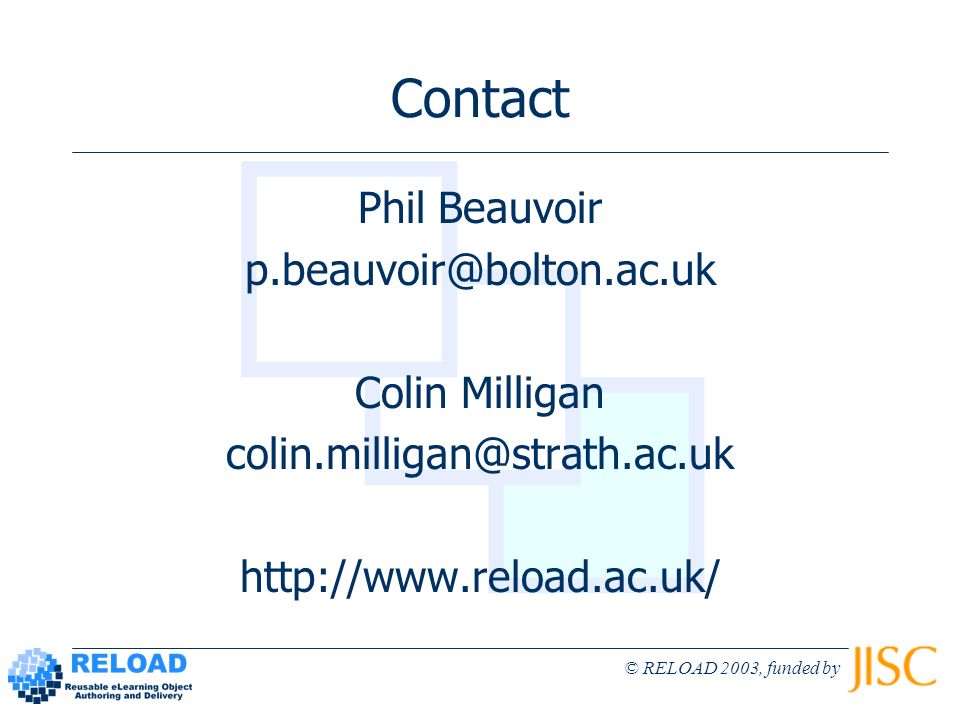 Contact

Phil Beauvoir
p.beauvoir@bolton.ac.uk

Colin Milligan
colin.milligan@strath.ac.uk

http://www.reload.ac.uk/

RELOAD
Reusable eLearning Object Authoring and Delivery

© RELOAD 2003, funded by JISC